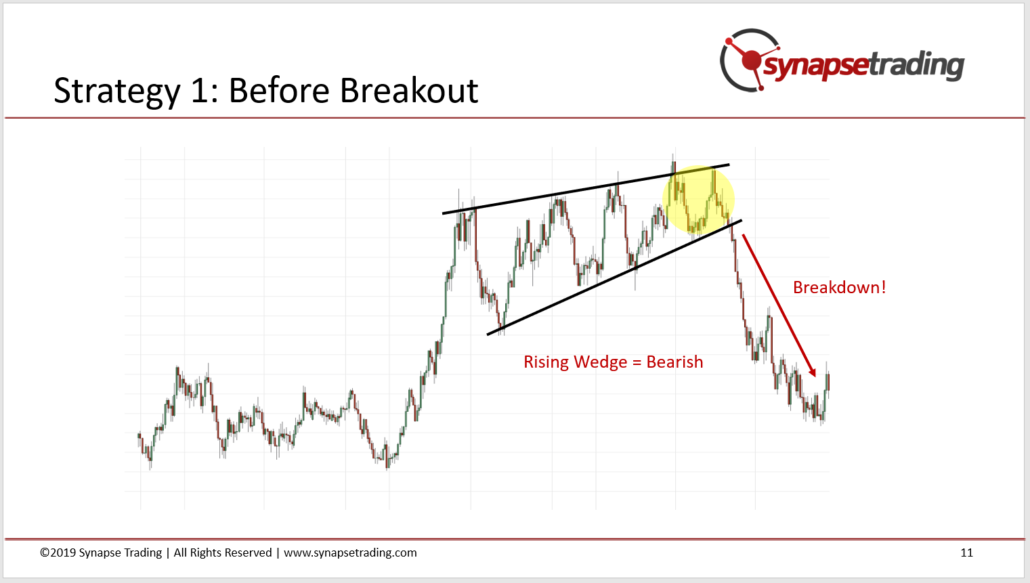 synapsetrading

Strategy 1: Before Breakout

Breakdown!

Rising Wedge = Bearish

©2019 Synapse Trading | All Rights Reserved | www.synapsetrading.com

11